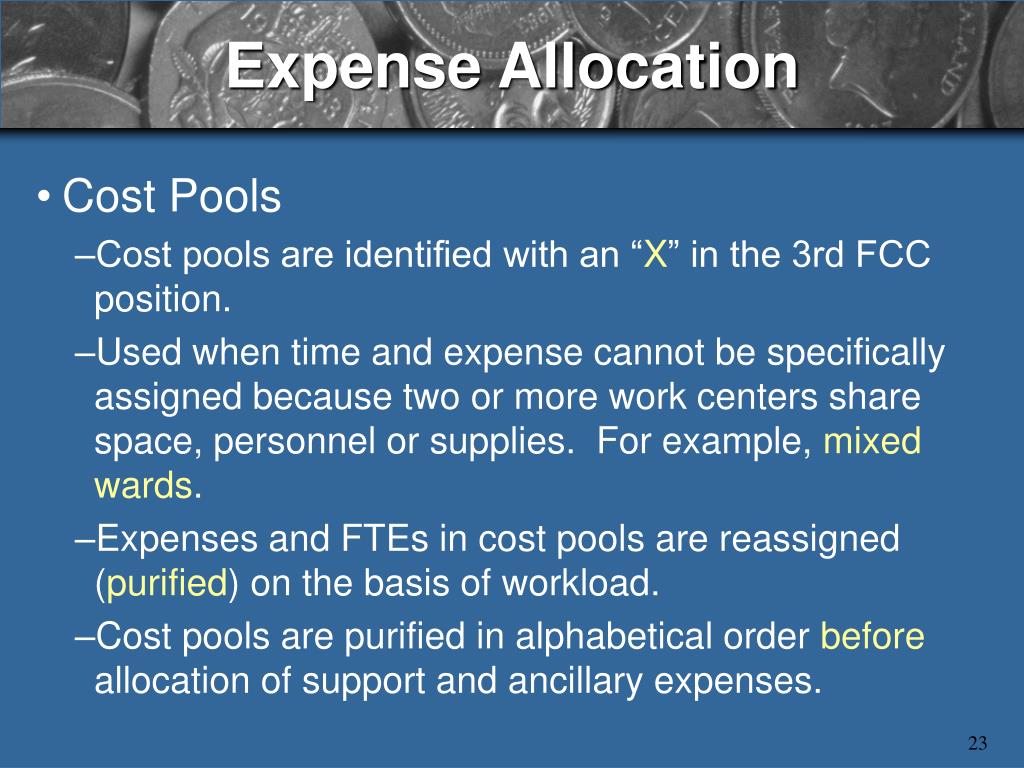 Expense Allocation

• Cost Pools

–Cost pools are identified with an “X” in the 3rd FCC position.

–Used when time and expense cannot be specifically assigned because two or more work centers share space, personnel or supplies.  For example, mixed wards.

–Expenses and FTEs in cost pools are reassigned (purified) on the basis of workload.

–Cost pools are purified in alphabetical order before allocation of support and ancillary expenses.

23